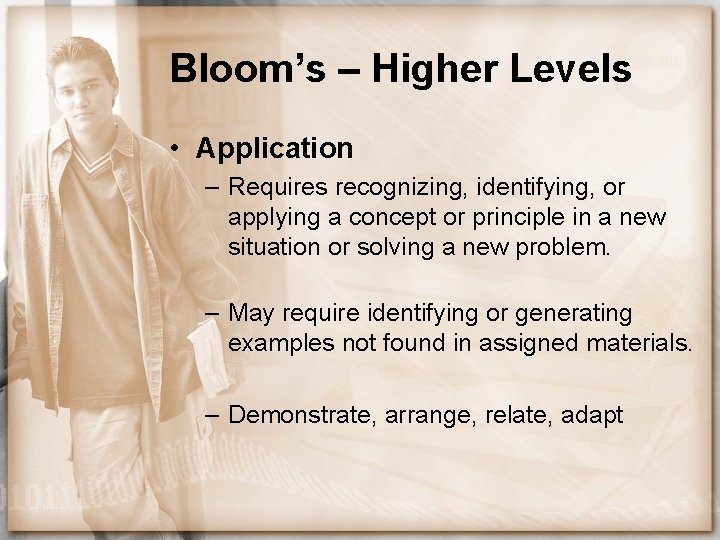 Bloom's – Higher Levels

• Application

– Requires recognizing, identifying, or applying a concept or principle in a new situation or solving a new problem.

– May require identifying or generating examples not found in assigned materials.

– Demonstrate, arrange, relate, adapt